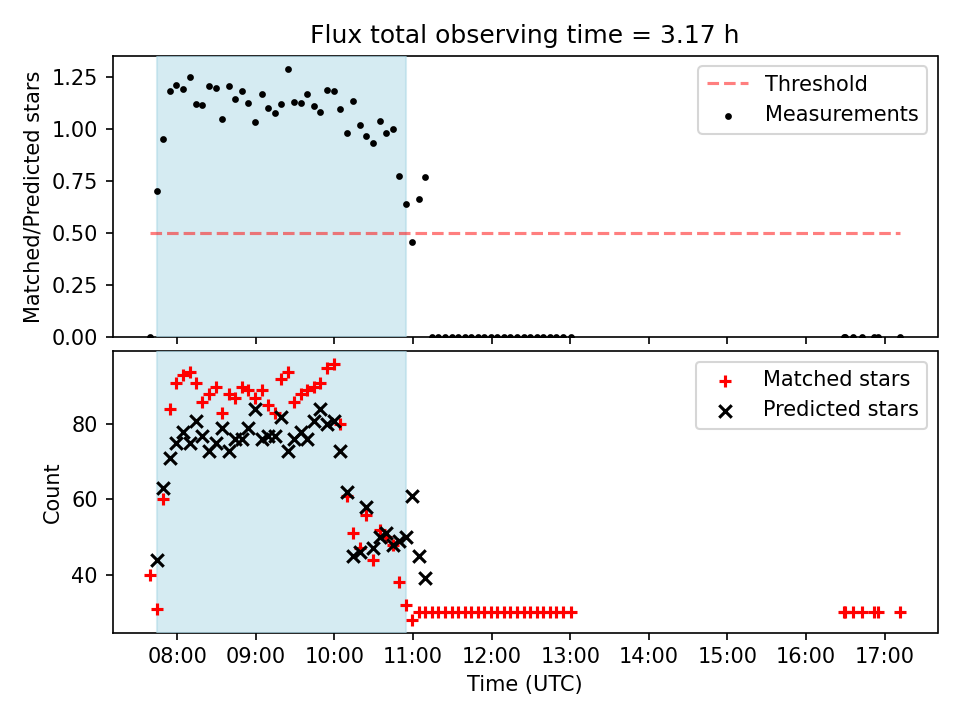 Flux total observing time = 3.17 h

Matched/Predicted stars

1.25
1.00
0.75
0.50
0.25
0.00

Threshold
Measurements

Count

80
60
40

Matched stars
Predicted stars

08:00 09:00 10:00 11:00 12:00 13:00 14:00 15:00 16:00 17:00

Time (UTC)